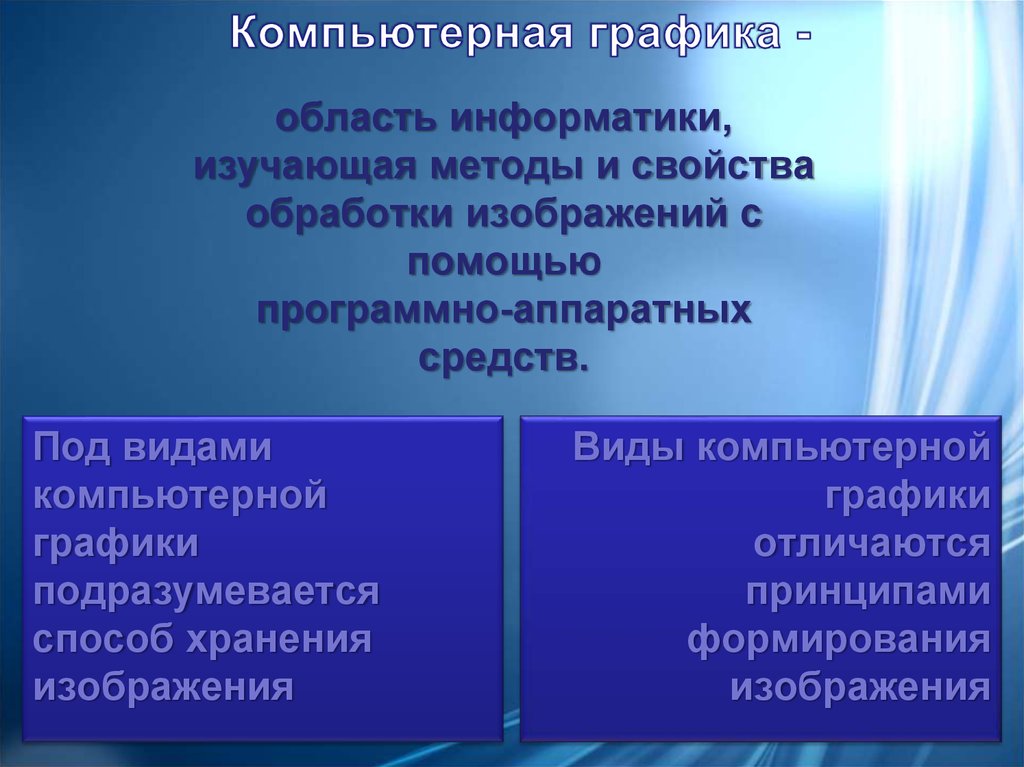 Компьютерная графика -

область информатики, изучающая методы и свойства обработки изображений с помощью программно-аппаратных средств.

Под видами компьютерной графики подразумевается способ хранения изображения

Виды компьютерной графики отличаются принципами формирования изображения